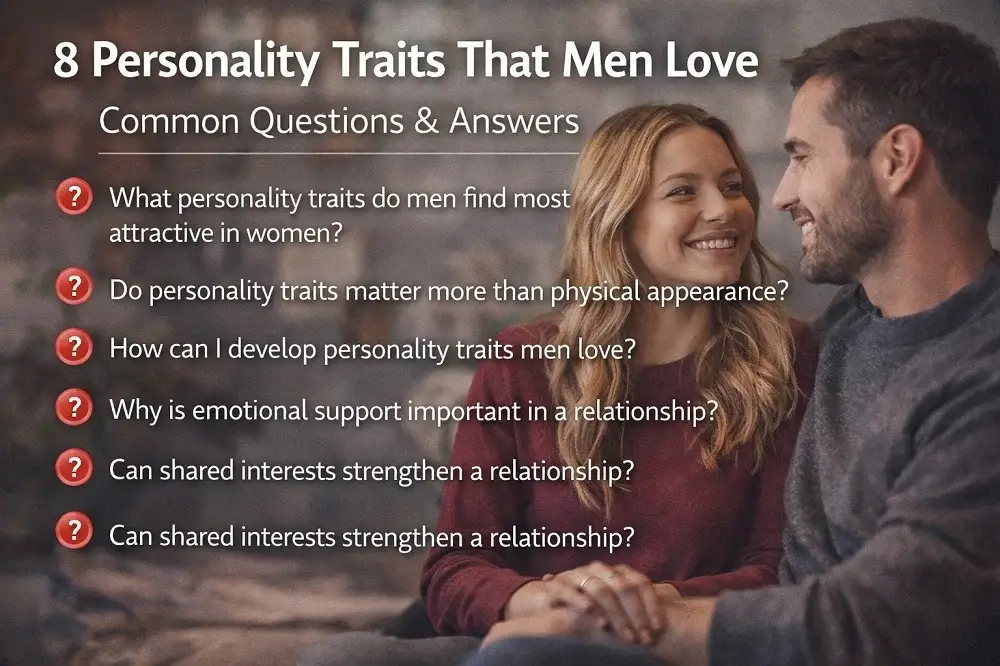 8 Personality Traits That Men Love

Common Questions & Answers

? What personality traits do men find most attractive in women?

? Do personality traits matter more than physical appearance?

? How can I develop personality traits men love?

? Why is emotional support important in a relationship?

? Can shared interests strengthen a relationship?

? Can shared interests strengthen a relationship?